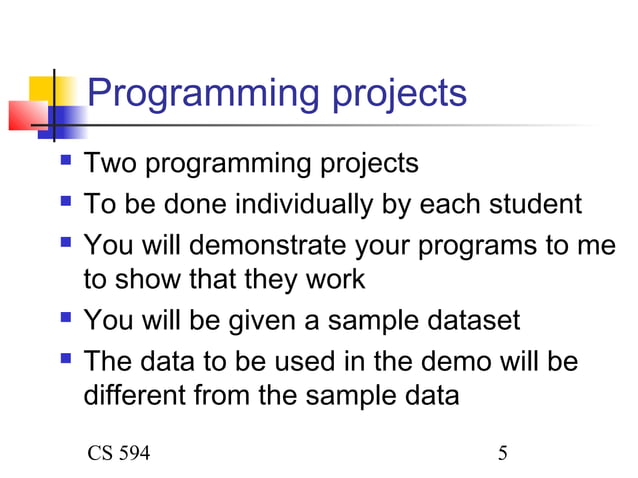 Programming projects

- Two programming projects
- To be done individually by each student
- You will demonstrate your programs to me to show that they work
- You will be given a sample dataset
- The data to be used in the demo will be different from the sample data

CS 594

5